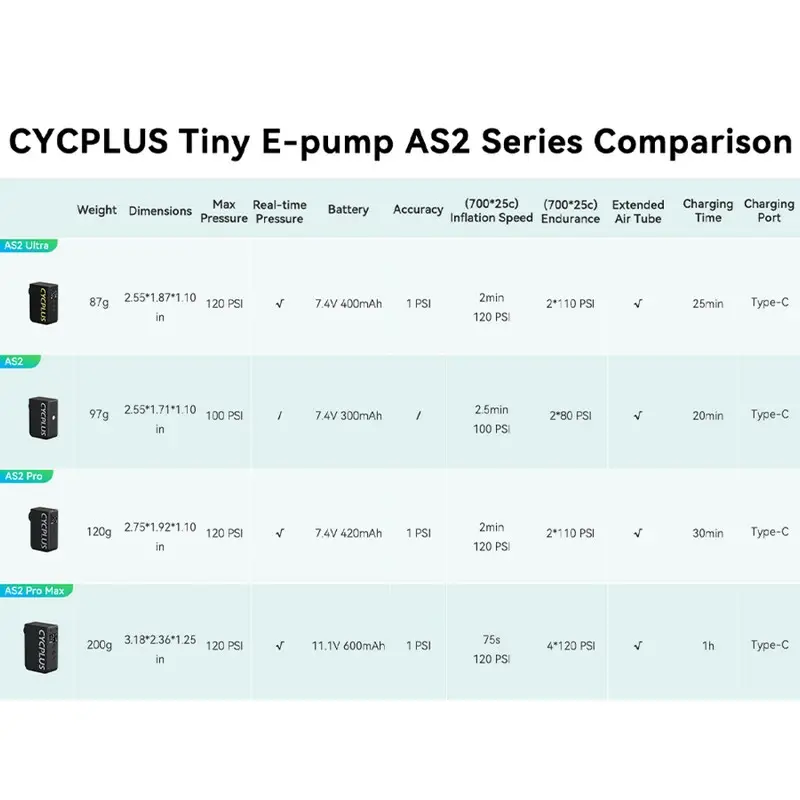 CYCPLUS Tiny E-pump AS2 Series Comparison

| | Weight | Dimensions | Max Pressure | Real-time Pressure | Battery | Accuracy | (700*25c) Inflation Speed | (700*25c) Endurance | Extended Air Tube | Charging Time | Charging Port |
|---|---|---|---|---|---|---|---|---|---|---|---|
| AS2 Ultra CYCPLUS | 87g | 2.55*1.87*1.10 in | 120 PSI | √ | 7.4V 400mAh | 1 PSI | 2min 120 PSI | 2*110 PSI | √ | 25min | Type-C |
| AS2 CYCPLUS | 97g | 2.55*1.71*1.10 in | 100 PSI | / | 7.4V 300mAh | / | 2.5min 100 PSI | 2*80 PSI | √ | 20min | Type-C |
| AS2 Pro CYCPLUS | 120g | 2.75*1.92*1.10 in | 120 PSI | √ | 7.4V 420mAh | 1 PSI | 2min 120 PSI | 2*110 PSI | √ | 30min | Type-C |
| AS2 Pro Max CYCPLUS | 200g | 3.18*2.36*1.25 in | 120 PSI | √ | 11.1V 600mAh | 1 PSI | 75s 120 PSI | 4*120 PSI | √ | 1h | Type-C |